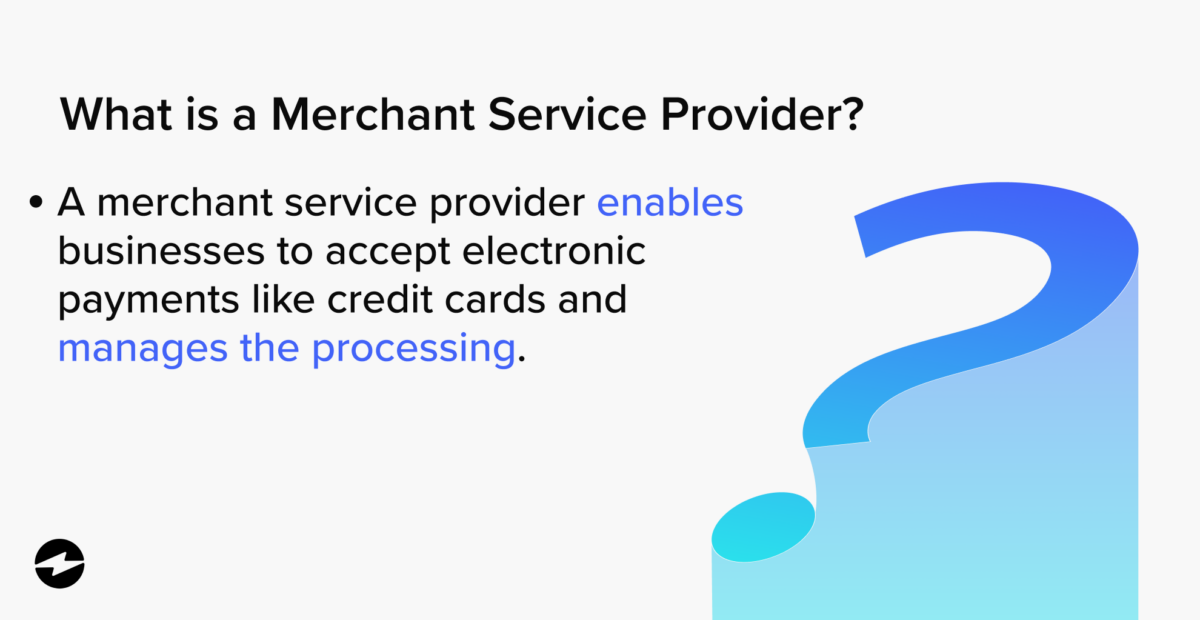 What is a Merchant Service Provider?

• A merchant service provider enables businesses to accept electronic payments like credit cards and manages the processing.